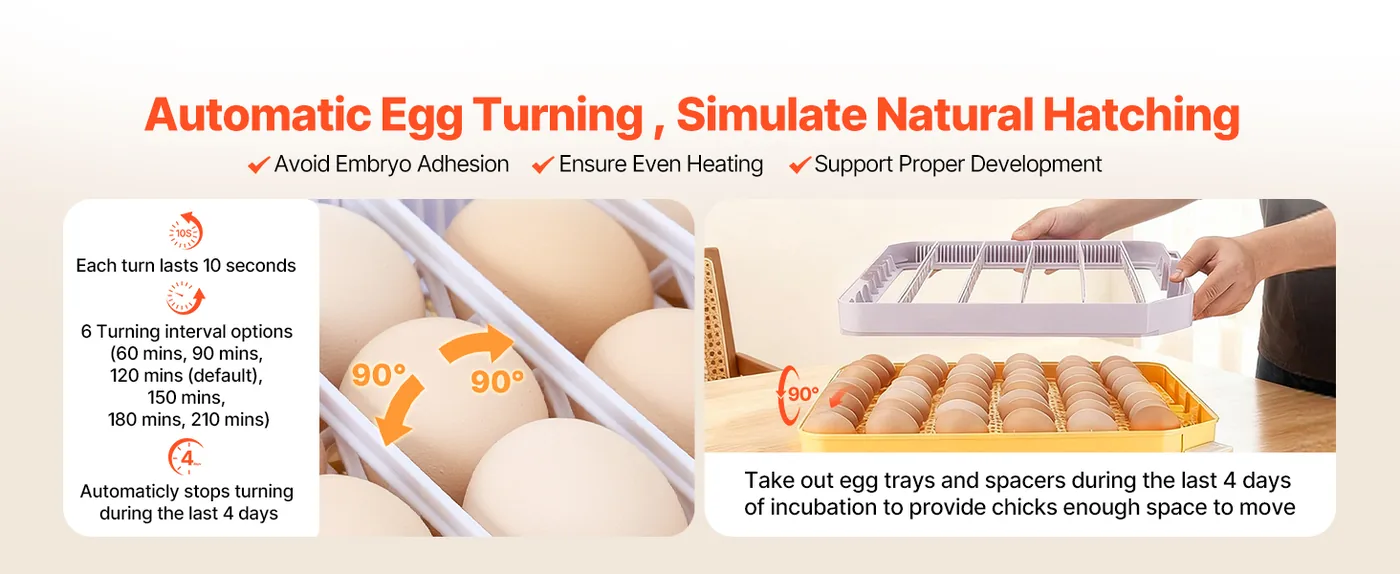 Automatic Egg Turning , Simulate Natural Hatching

Avoid Embryo Adhesion Ensure Even Heating Support Proper Development

10S

Each turn lasts 10 seconds

6 Turning interval options (60 mins, 90 mins, 120 mins (default), 150 mins, 180 mins, 210 mins)

4

Automaticly stops turning during the last 4 days

90° 90°

90°

Take out egg trays and spacers during the last 4 days of incubation to provide chicks enough space to move